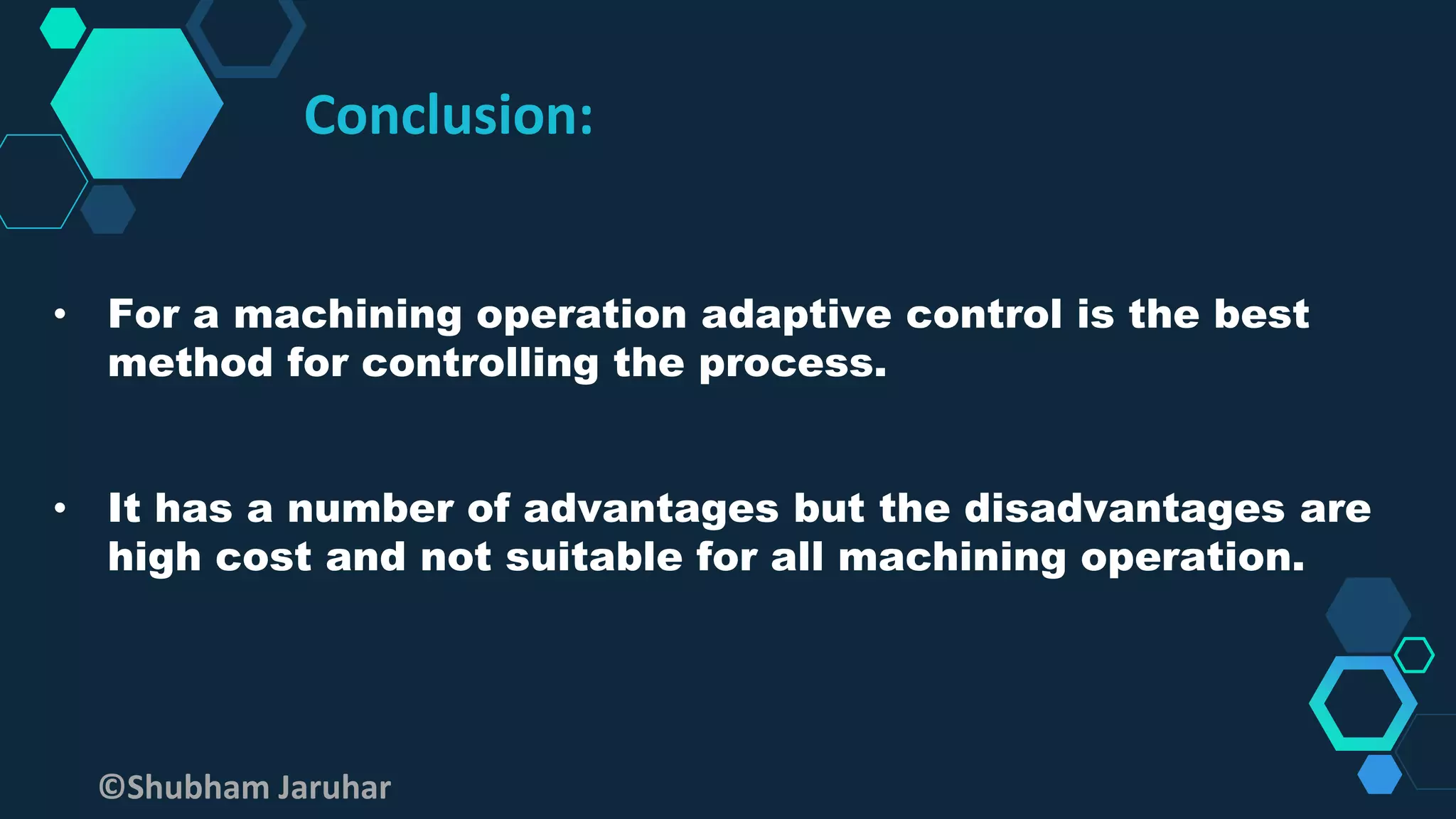 Conclusion:

• For a machining operation adaptive control is the best method for controlling the process.

• It has a number of advantages but the disadvantages are high cost and not suitable for all machining operation.

©Shubham Jaruhar